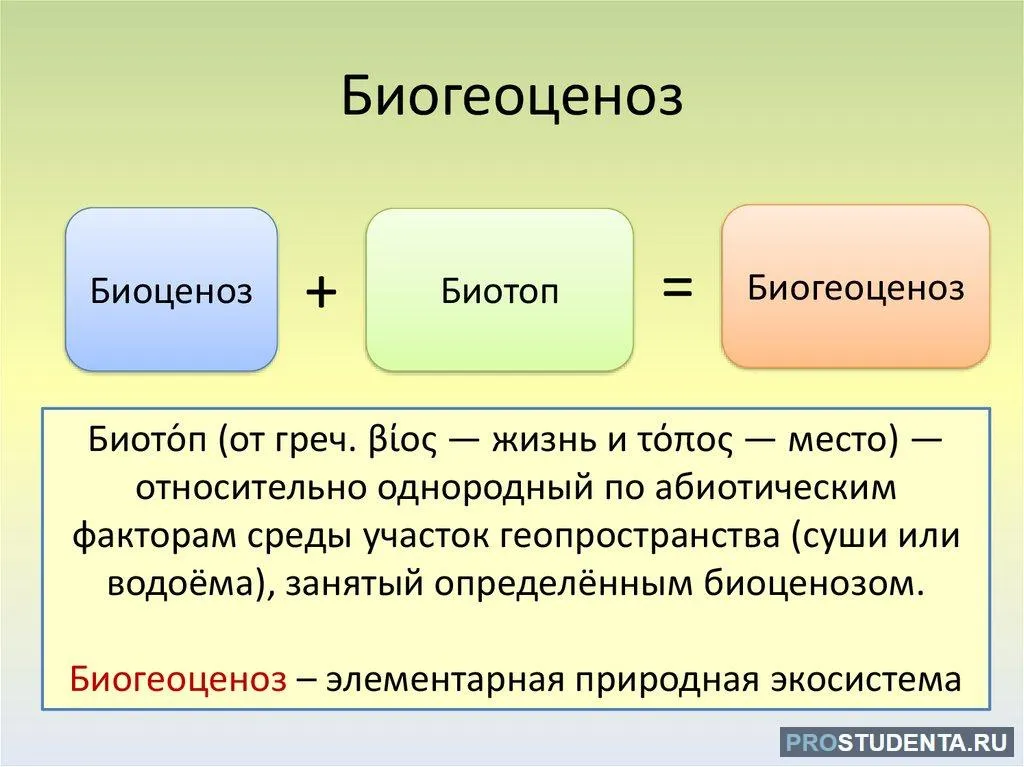 Биогеоценоз

Биоценоз + Биотоп = Биогеоценоз

Биото́п (от греч. βίος — жизнь и τόπος — место) — относительно однородный по абиотическим факторам среды участок геопространства (суши или водоёма), занятый определённым биоценозом.

Биогеоценоз – элементарная природная экосистема

PROSTUDENTA.RU